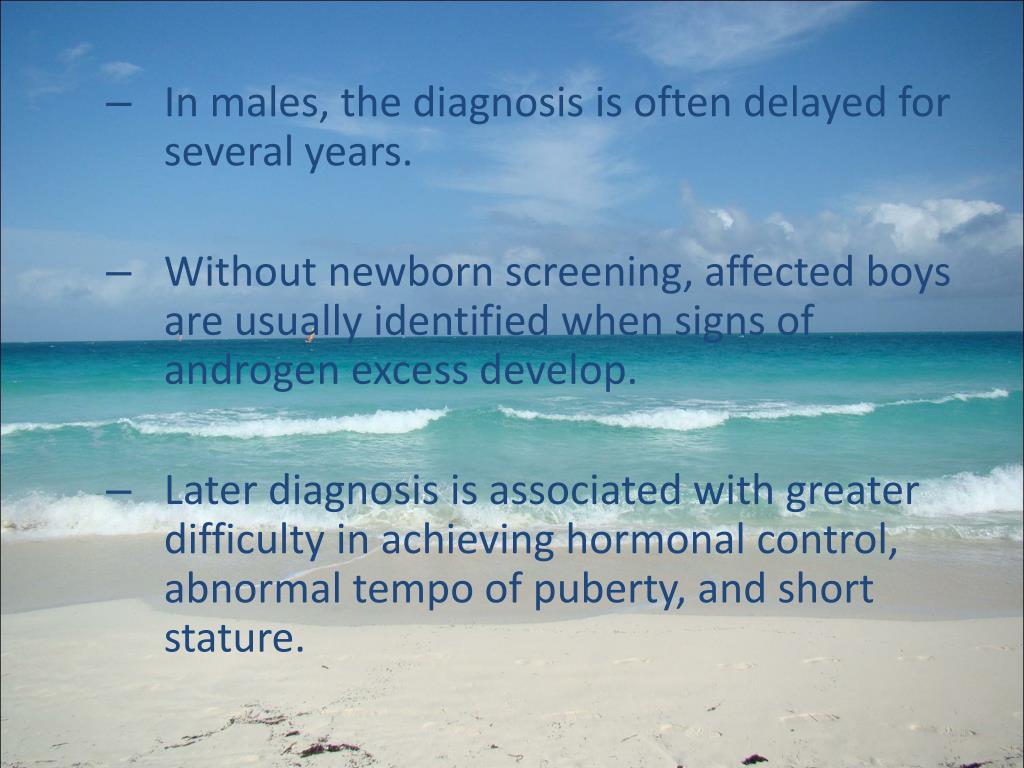 – In males, the diagnosis is often delayed for several years.

– Without newborn screening, affected boys are usually identified when signs of androgen excess develop.

– Later diagnosis is associated with greater difficulty in achieving hormonal control, abnormal tempo of puberty, and short stature.